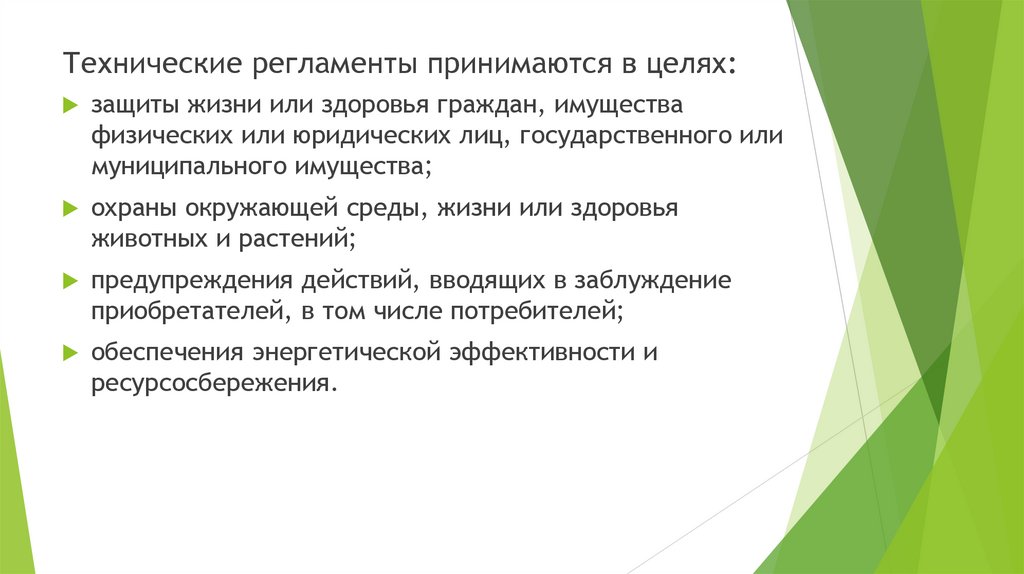 Технические регламенты принимаются в целях:

защиты жизни или здоровья граждан, имущества физических или юридических лиц, государственного или муниципального имущества;

охраны окружающей среды, жизни или здоровья животных и растений;

предупреждения действий, вводящих в заблуждение приобретателей, в том числе потребителей;

обеспечения энергетической эффективности и ресурсосбережения.